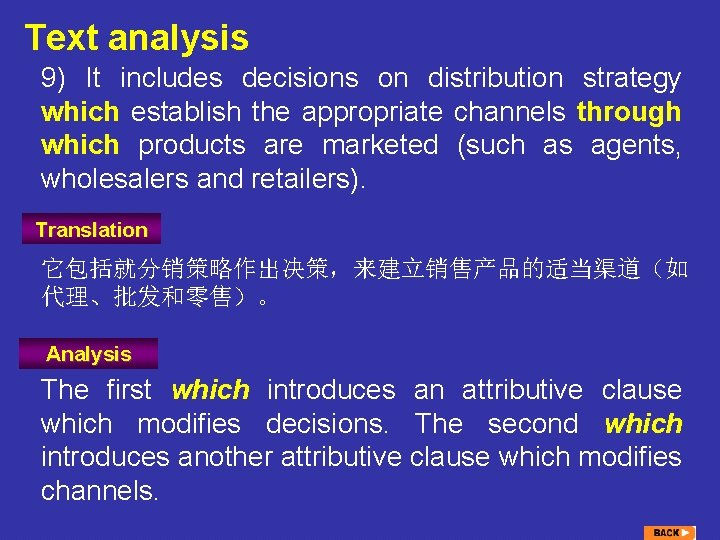 Text analysis

9) It includes decisions on distribution strategy which establish the appropriate channels through which products are marketed (such as agents, wholesalers and retailers).

Translation

它包括就分销策略作出决策，来建立销售产品的适当渠道（如代理、批发和零售）。

Analysis

The first which introduces an attributive clause which modifies decisions. The second which introduces another attributive clause which modifies channels.

BACK